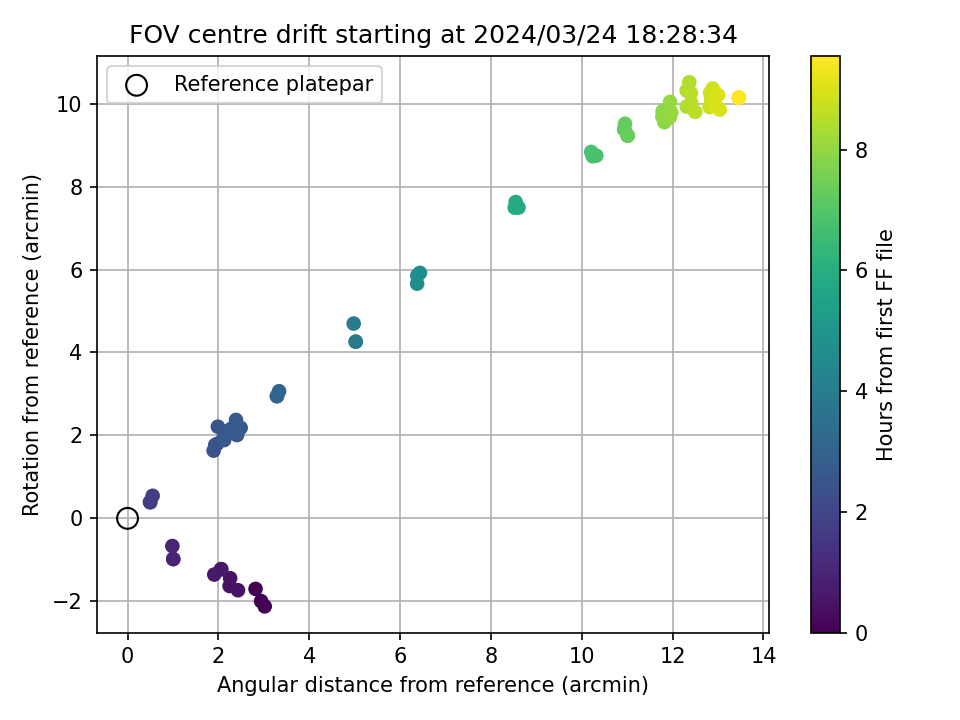 FOV centre drift starting at 2024/03/24 18:28:34

Reference platepar

Rotation from reference (arcmin)

10
8
6
4
2
0
−2

0 2 4 6 8 10 12 14

Angular distance from reference (arcmin)

Hours from first FF file

8
6
4
2
0